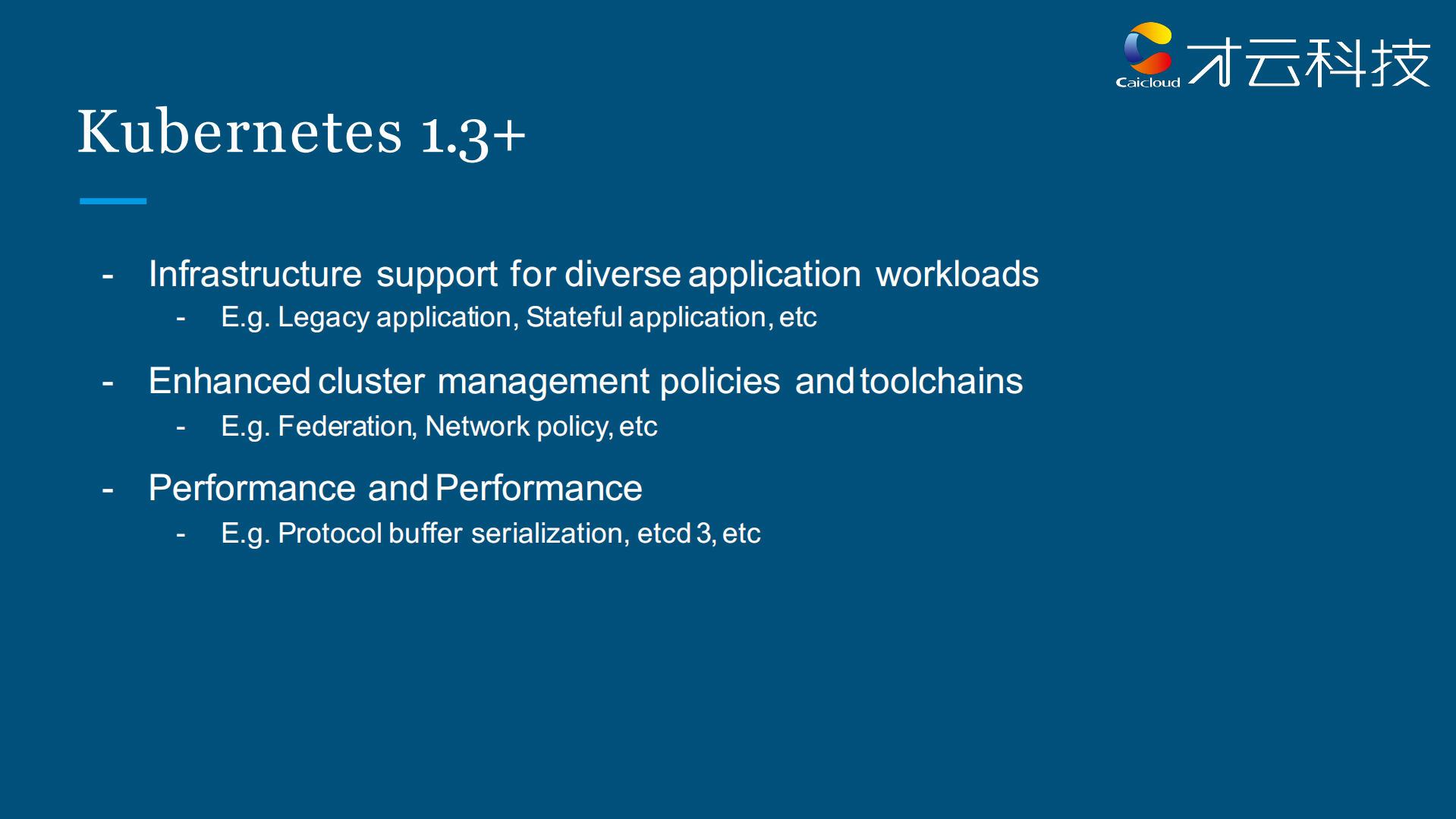 Caicloud 才云科技

Kubernetes 1.3+

- Infrastructure support for diverse application workloads
  - E.g. Legacy application, Stateful application, etc
- Enhanced cluster management policies and toolchains
  - E.g. Federation, Network policy, etc
- Performance and Performance
  - E.g. Protocol buffer serialization, etcd 3, etc